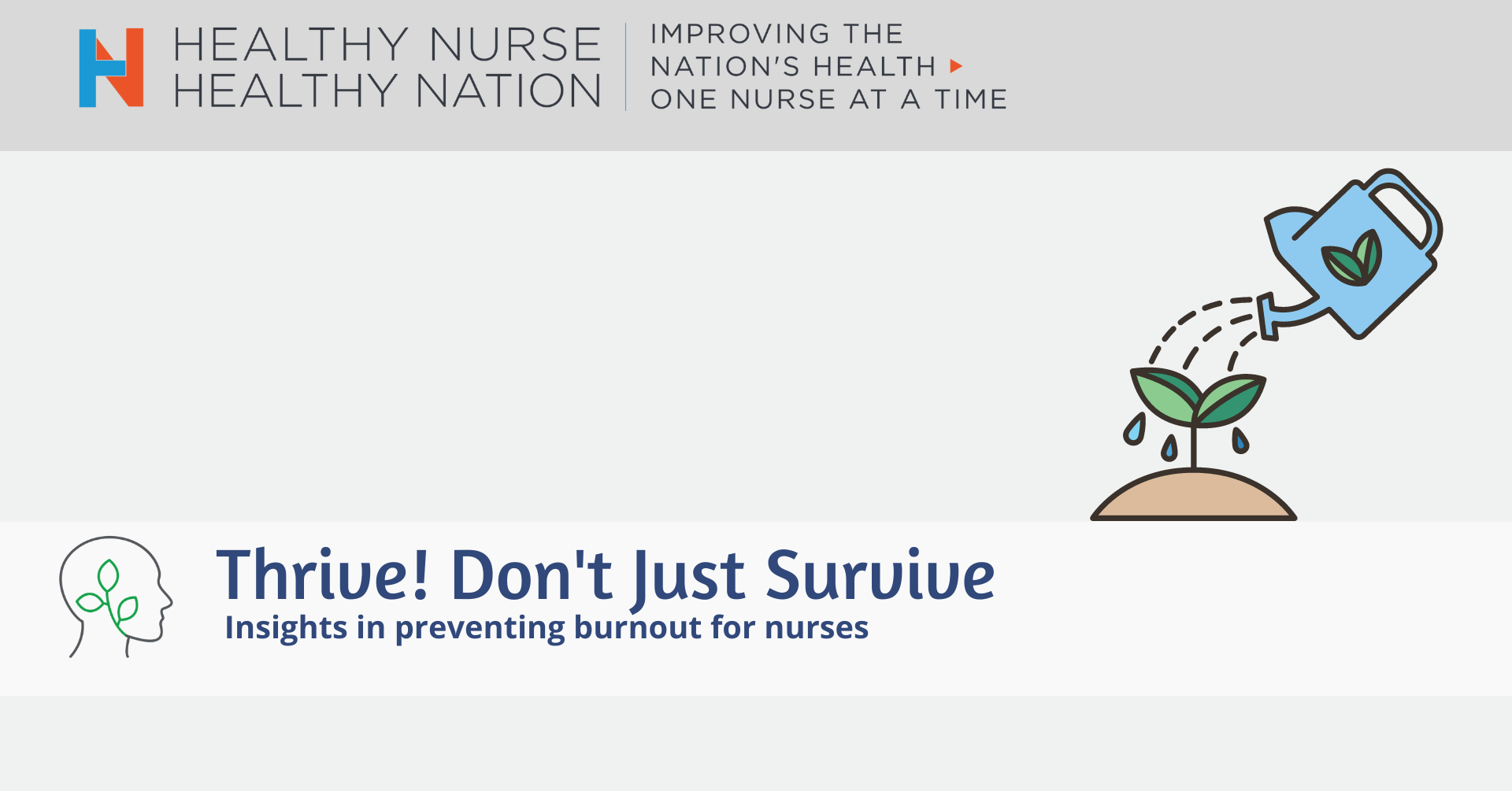 HEALTHY NURSE
HEALTHY NATION

IMPROVING THE
NATION'S HEALTH
ONE NURSE AT A TIME

Thrive! Don't Just Survive
Insights in preventing burnout for nurses